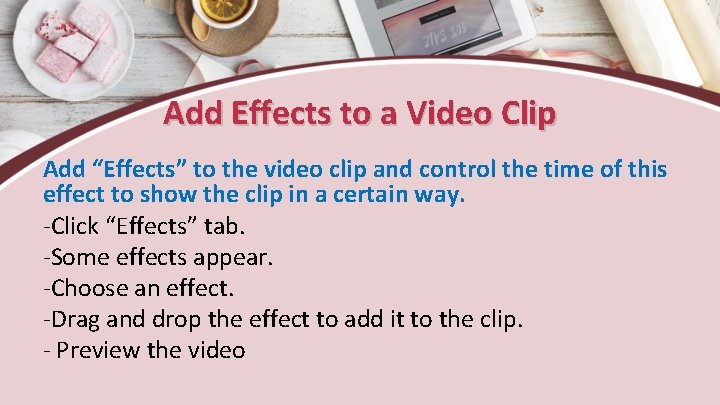 Add Effects to a Video Clip

Add “Effects” to the video clip and control the time of this effect to show the clip in a certain way.

-Click “Effects” tab.

-Some effects appear.

-Choose an effect.

-Drag and drop the effect to add it to the clip.

- Preview the video